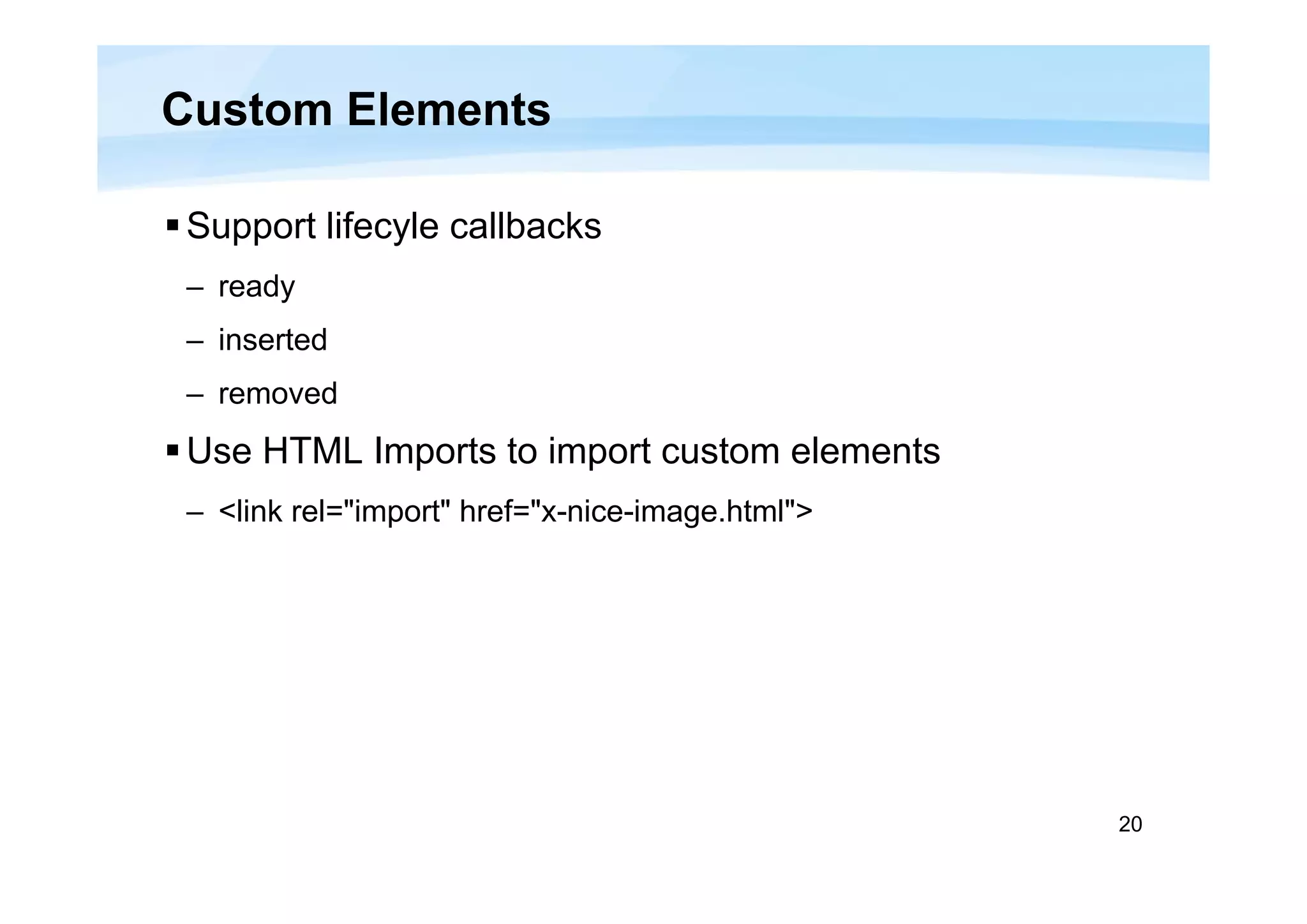 Custom Elements

▪ Support lifecyle callbacks

– ready

– inserted

– removed

▪ Use HTML Imports to import custom elements

– <link rel="import" href="x-nice-image.html">

20